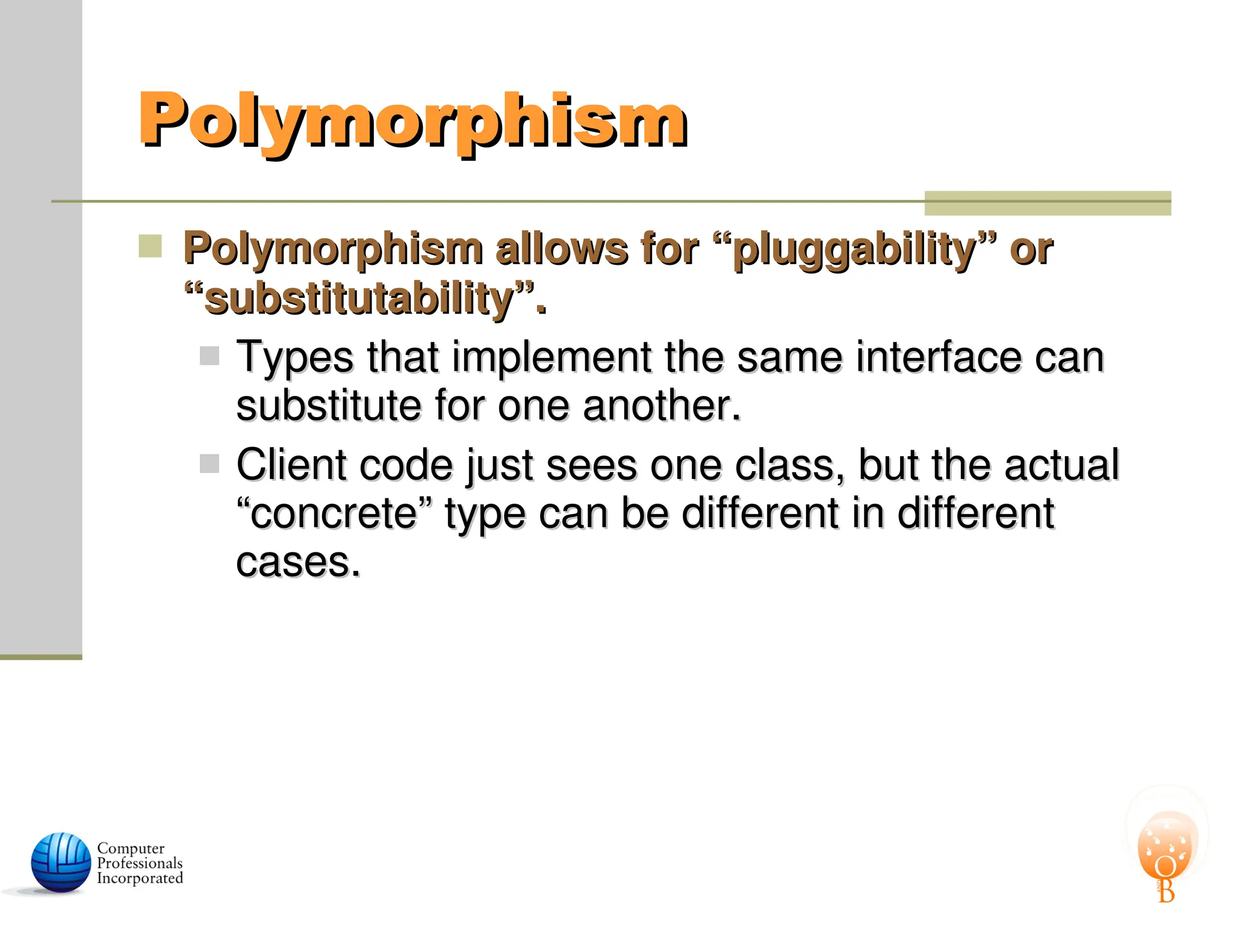 Polymorphism

Polymorphism allows for “pluggability” or “substitutability”.

Types that implement the same interface can substitute for one another.

Client code just sees one class, but the actual “concrete” type can be different in different cases.

Computer Professionals Incorporated

O B